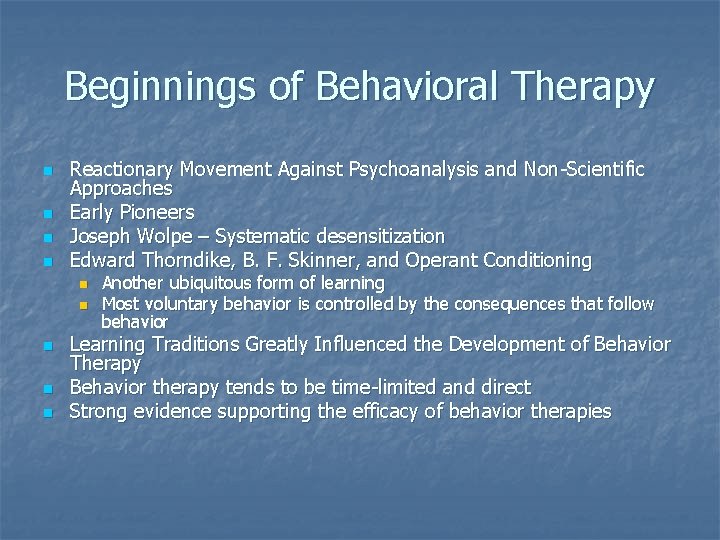 Beginnings of Behavioral Therapy

- Reactionary Movement Against Psychoanalysis and Non-Scientific Approaches
- Early Pioneers
- Joseph Wolpe – Systematic desensitization
- Edward Thorndike, B. F. Skinner, and Operant Conditioning
  - Another ubiquitous form of learning
  - Most voluntary behavior is controlled by the consequences that follow behavior
- Learning Traditions Greatly Influenced the Development of Behavior Therapy
- Behavior therapy tends to be time-limited and direct
- Strong evidence supporting the efficacy of behavior therapies